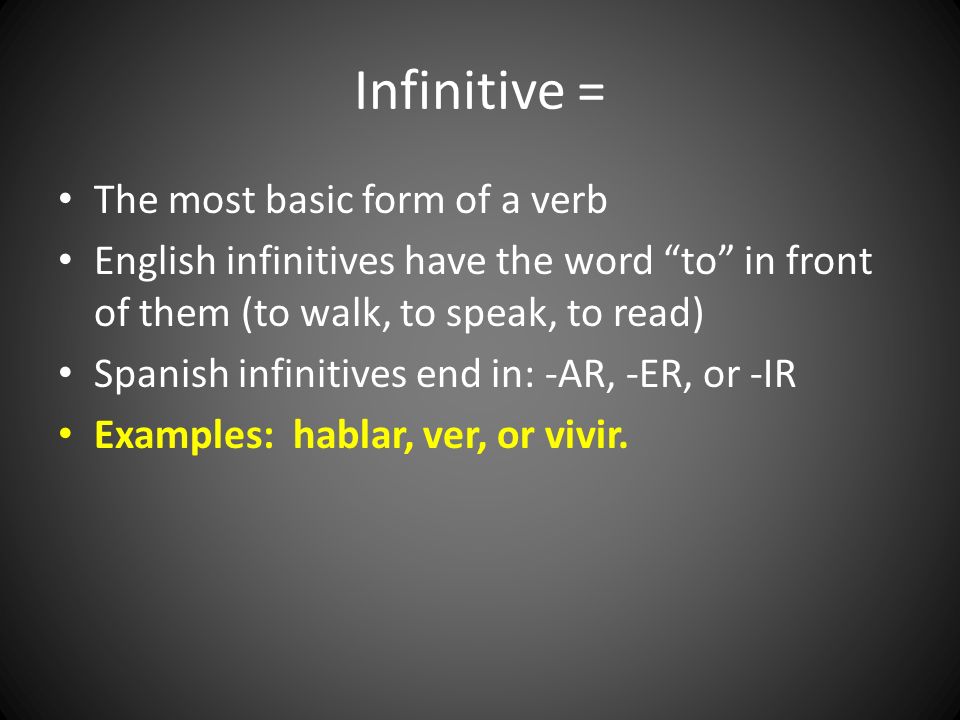 Infinitive =

• The most basic form of a verb
• English infinitives have the word “to” in front of them (to walk, to speak, to read)
• Spanish infinitives end in: -AR, -ER, or -IR
• Examples: hablar, ver, or vivir.